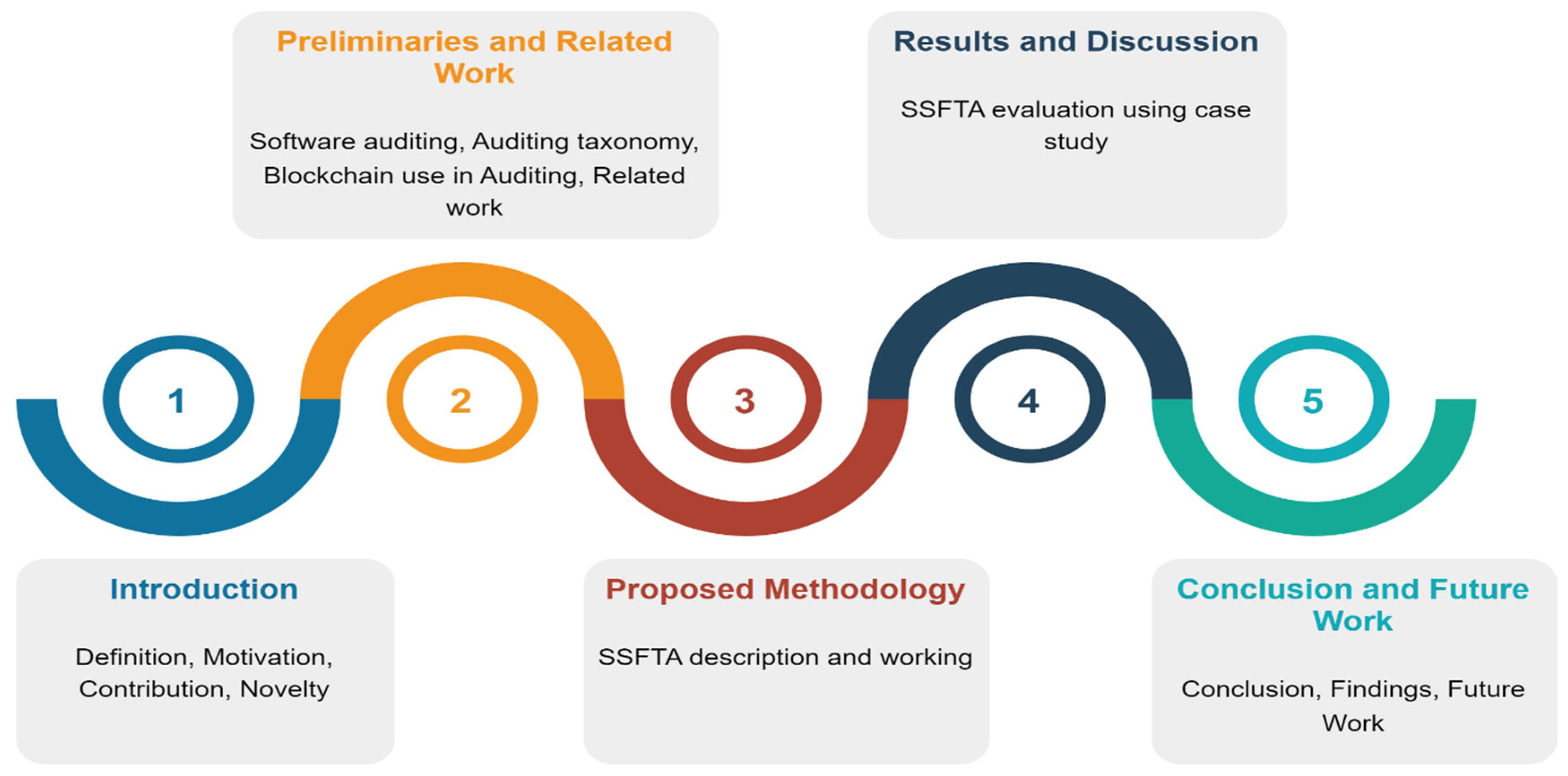 Preliminaries and Related Work

Software auditing, Auditing taxonomy, Blockchain use in Auditing, Related work

Results and Discussion

SSFTA evaluation using case study

1

2

3

4

5

Introduction

Definition, Motivation, Contribution, Novelty

Proposed Methodology

SSFTA description and working

Conclusion and Future Work

Conclusion, Findings, Future Work